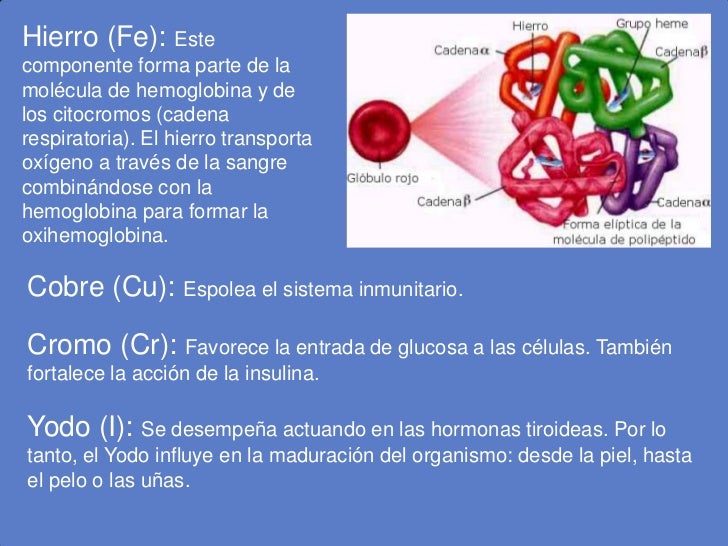 Hierro (Fe): Este componente forma parte de la molécula de hemoglobina y de los citocromos (cadena respiratoria). El hierro transporta oxígeno a través de la sangre combinándose con la hemoglobina para formar la oxihemoglobina.

Hierro
Grupo heme
Cadena$\alpha$
Cadena$\beta$
Glóbulo rojo
Cadena$\beta$
Cadena$\alpha$
Forma elíptica de la molécula de polipéptido

Cobre (Cu): Espolea el sistema inmunitario.

Cromo (Cr): Favorece la entrada de glucosa a las células. También fortalece la acción de la insulina.

Yodo (I): Se desempeña actuando en las hormonas tiroideas. Por lo tanto, el Yodo influye en la maduración del organismo: desde la piel, hasta el pelo o las uñas.